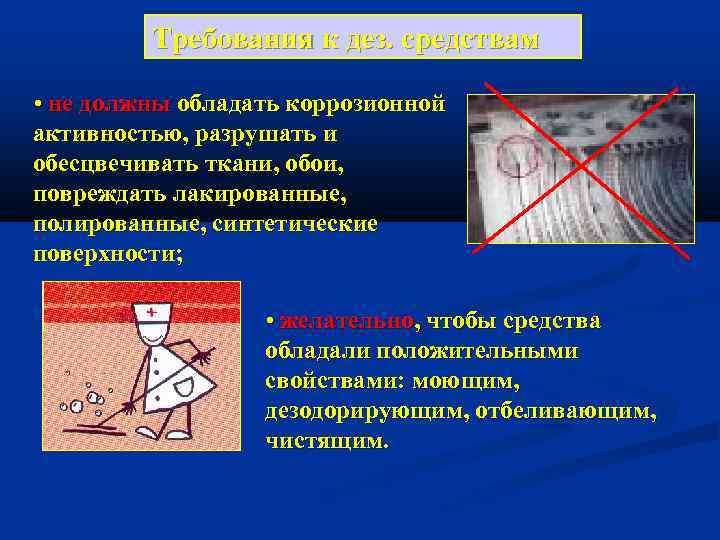 Требования к дез. средствам

• не должны обладать коррозионной активностью, разрушать и обесцвечивать ткани, обои, повреждать лакированные, полированные, синтетические поверхности;

• желательно, чтобы средства обладали положительными свойствами: моющим, дезодорирующим, отбеливающим, чистящим.